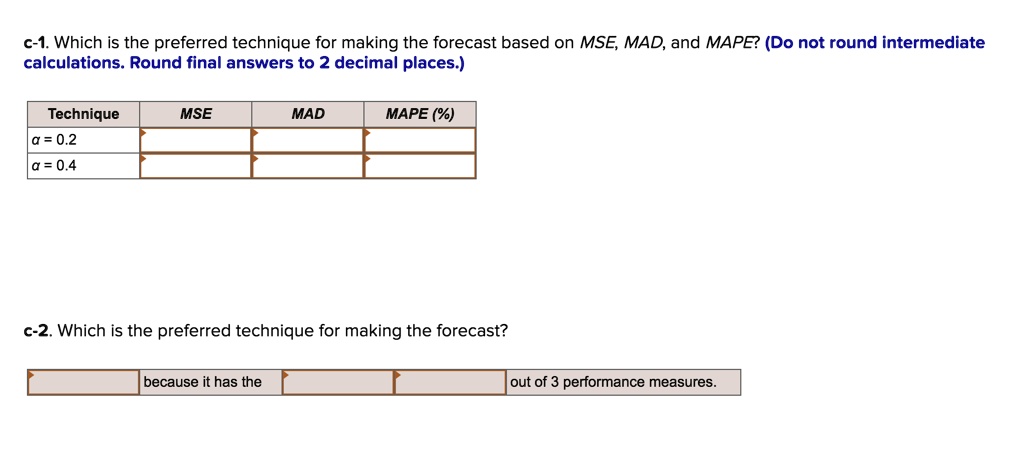 c-1. Which is the preferred technique for making the forecast based on MSE, MAD, and MAPE? (Do not round intermediate calculations. Round final answers to 2 decimal places.)

| Technique | MSE | MAD | MAPE (%) |
|---|---|---|---|
| $\alpha = 0.2$ | | | |
| $\alpha = 0.4$ | | | |

c-2. Which is the preferred technique for making the forecast?

| | because it has the | | | out of 3 performance measures. |
|---|---|---|---|---|